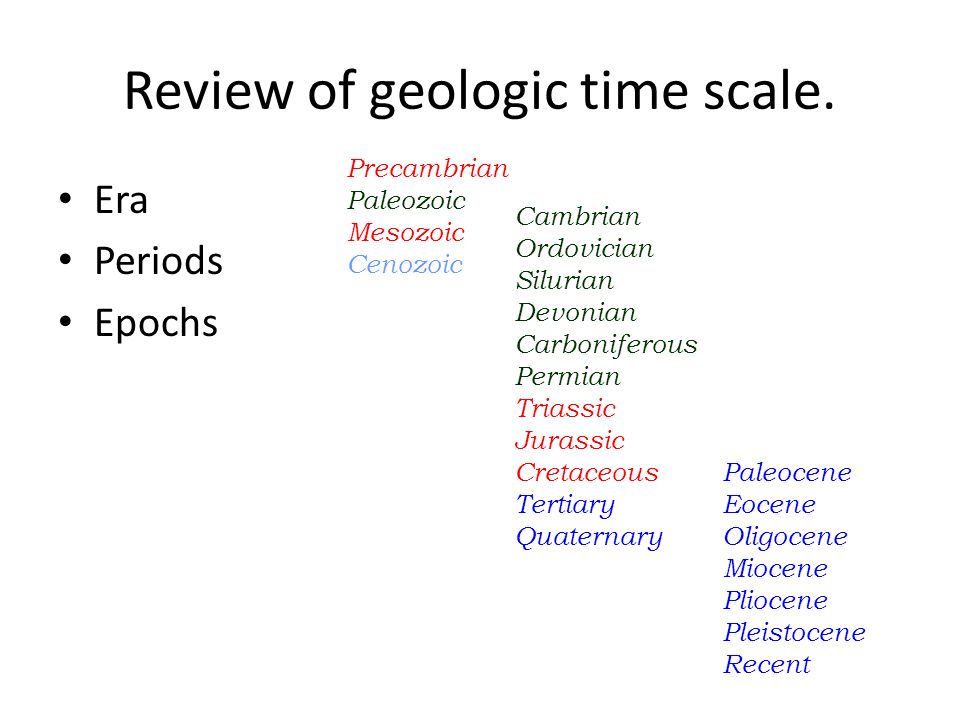 Review of geologic time scale.

• Era
• Periods
• Epochs

Precambrian
Paleozoic
Mesozoic
Cenozoic

Cambrian
Ordovician
Silurian
Devonian
Carboniferous
Permian
Triassic
Jurassic
Cretaceous
Tertiary
Quaternary

Paleocene
Eocene
Oligocene
Miocene
Pliocene
Pleistocene
Recent